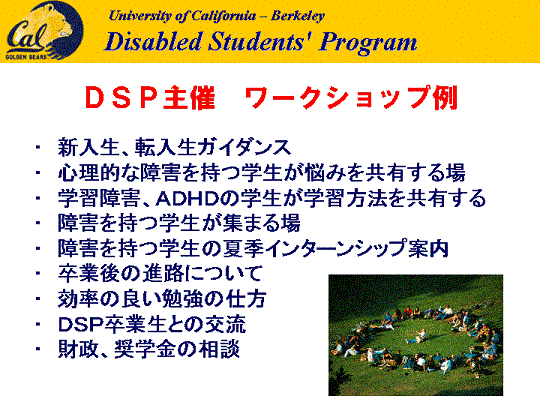 Cal
GOLDEN BEARS

University of California – Berkeley
Disabled Students' Program

ＤＳＰ主催　ワークショップ例

・ 新入生、転入生ガイダンス
・ 心理的な障害を持つ学生が悩みを共有する場
・ 学習障害、ADHDの学生が学習方法を共有する
・ 障害を持つ学生が集まる場
・ 障害を持つ学生の夏季インターンシップ案内
・ 卒業後の進路について
・ 効率の良い勉強の仕方
・ DSP卒業生との交流
・ 財政、奨学金の相談